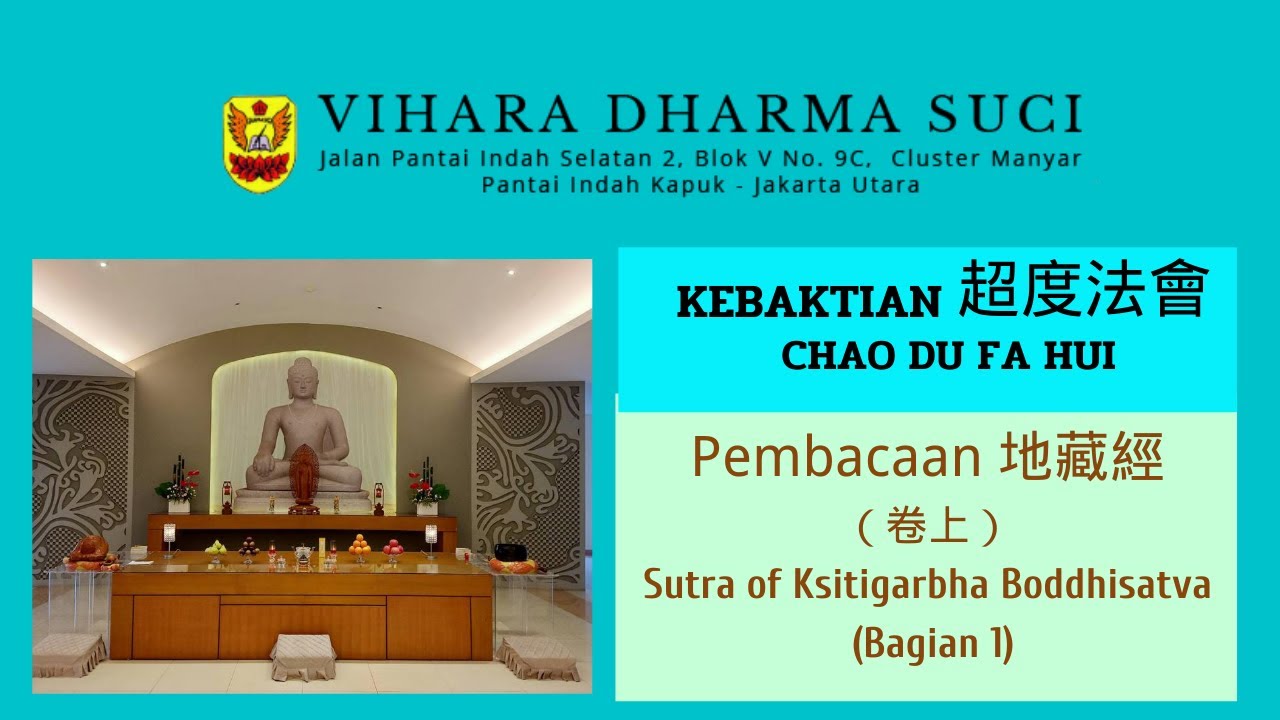 VIHARA DHARMA SUCI
Jalan Pantai Indah Selatan 2, Blok V No. 9C, Cluster Manyar
Pantai Indah Kapuk - Jakarta Utara

KEBAKTIAN 超度法會
CHAO DU FA HUI

Pembacaan 地藏經
（卷上）
Sutra of Ksitigarbha Boddhisatva
(Bagian 1)